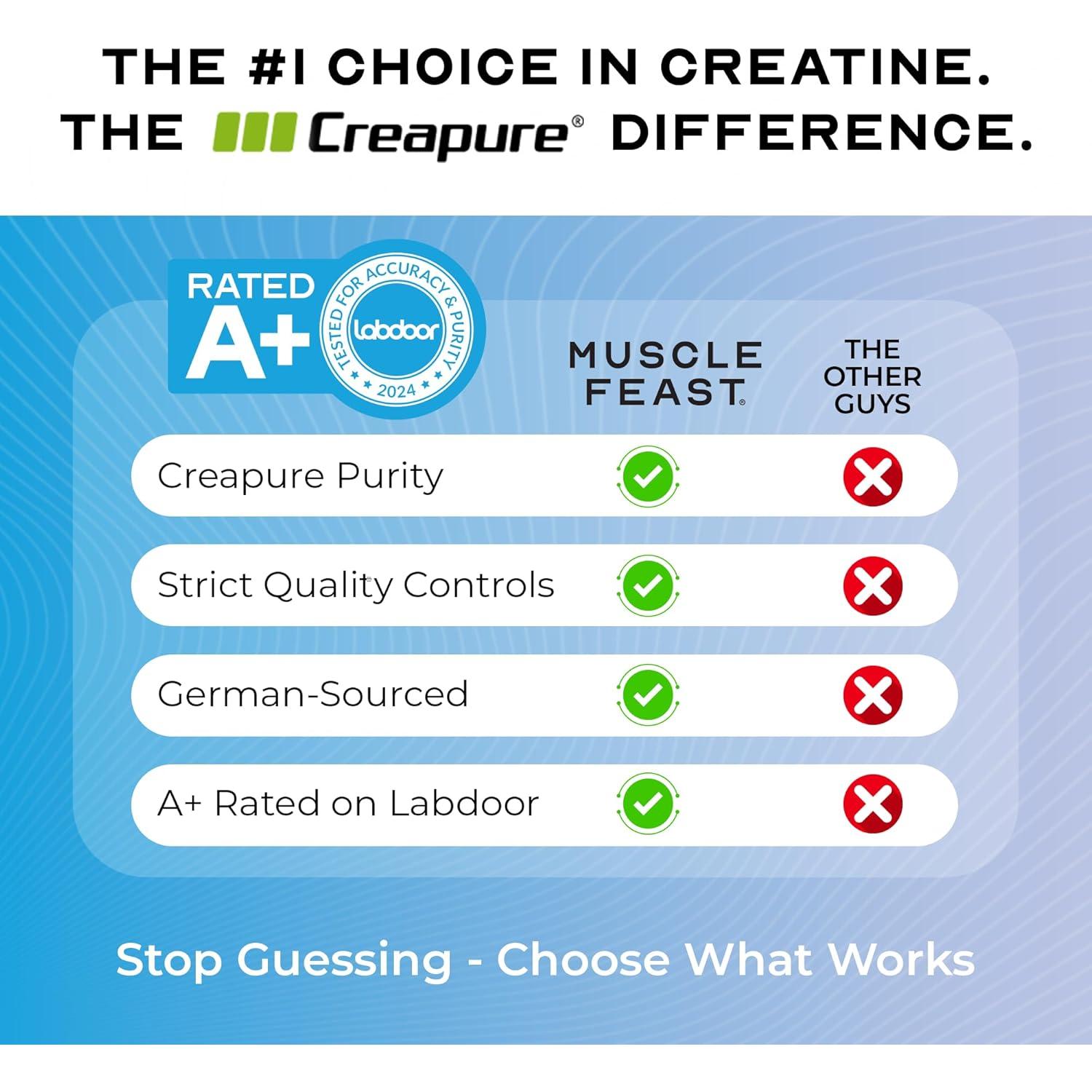 THE #1 CHOICE IN CREATINE.
THE Creapure® DIFFERENCE.

RATED A+
TESTED FOR ACCURACY & PURITY
labdoor
2024

| | MUSCLE FEAST® | THE OTHER GUYS |
|---|---|---|
| Creapure Purity | ✓ | ✗ |
| Strict Quality Controls | ✓ | ✗ |
| German-Sourced | ✓ | ✗ |
| A+ Rated on Labdoor | ✓ | ✗ |

Stop Guessing - Choose What Works